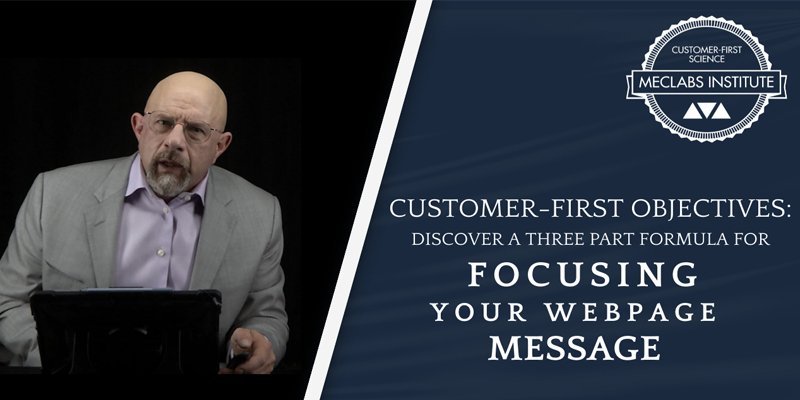 CUSTOMER-FIRST SCIENCE
MECLABS INSTITUTE

CUSTOMER-FIRST OBJECTIVES:
DISCOVER A THREE PART FORMULA FOR
FOCUSING
YOUR WEBPAGE
MESSAGE